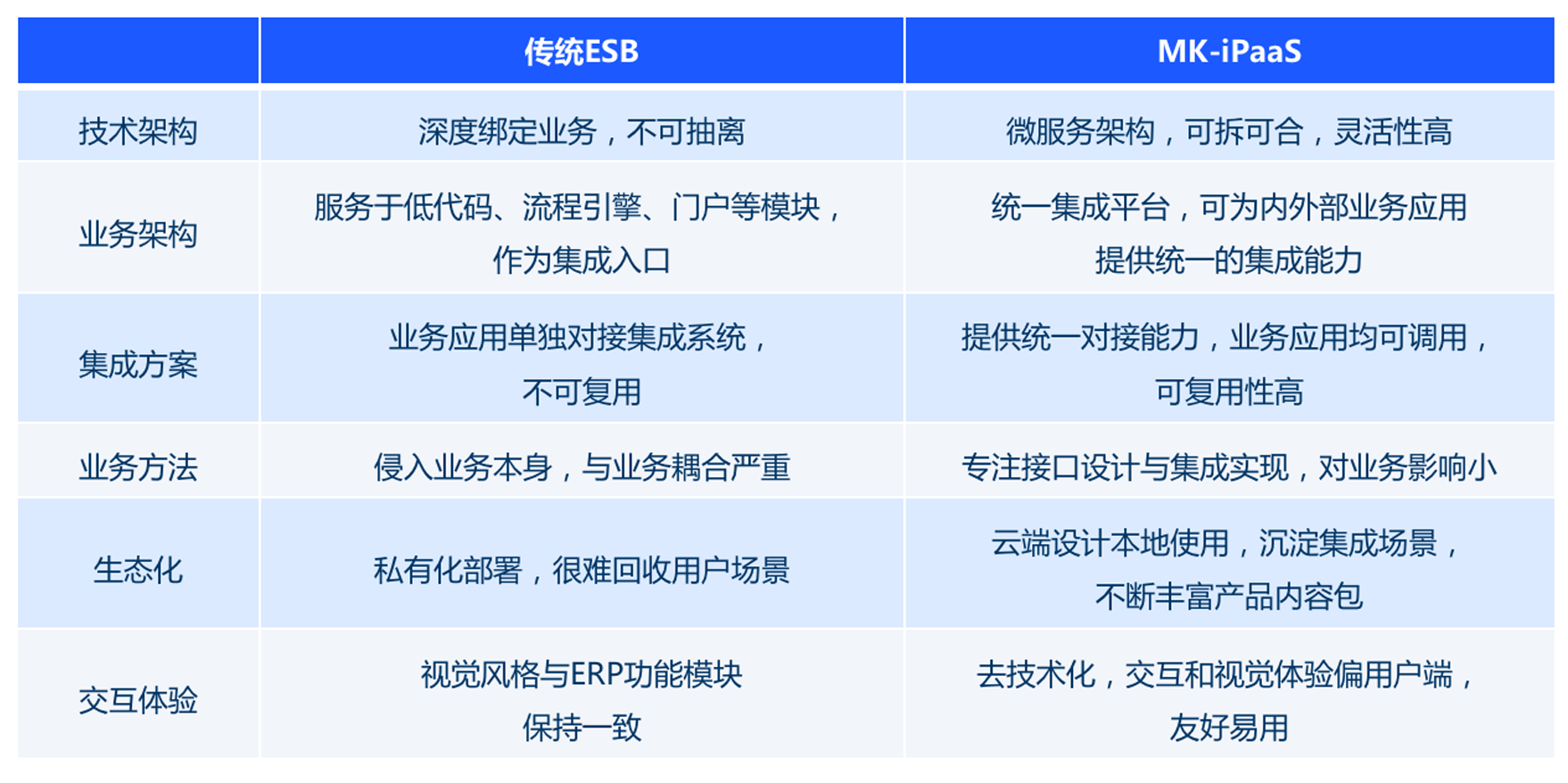 |  | 传统ESB | MK-iPaaS |
|---|---|---|
| 技术架构 | 深度绑定业务，不可抽离 | 微服务架构，可拆可合，灵活性高 |
| 业务架构 | 服务于低代码、流程引擎、门户等模块，作为集成入口 | 统一集成平台，可为内外部业务应用提供统一的集成能力 |
| 集成方案 | 业务应用单独对接集成系统，不可复用 | 提供统一对接能力，业务应用均可调用，可复用性高 |
| 业务方法 | 侵入业务本身，与业务耦合严重 | 专注接口设计与集成实现，对业务影响小 |
| 生态化 | 私有化部署，很难回收用户场景 | 云端设计本地使用，沉淀集成场景，不断丰富产品内容包 |
| 交互体验 | 视觉风格与ERP功能模块保持一致 | 去技术化，交互和视觉体验偏用户端，友好易用 |